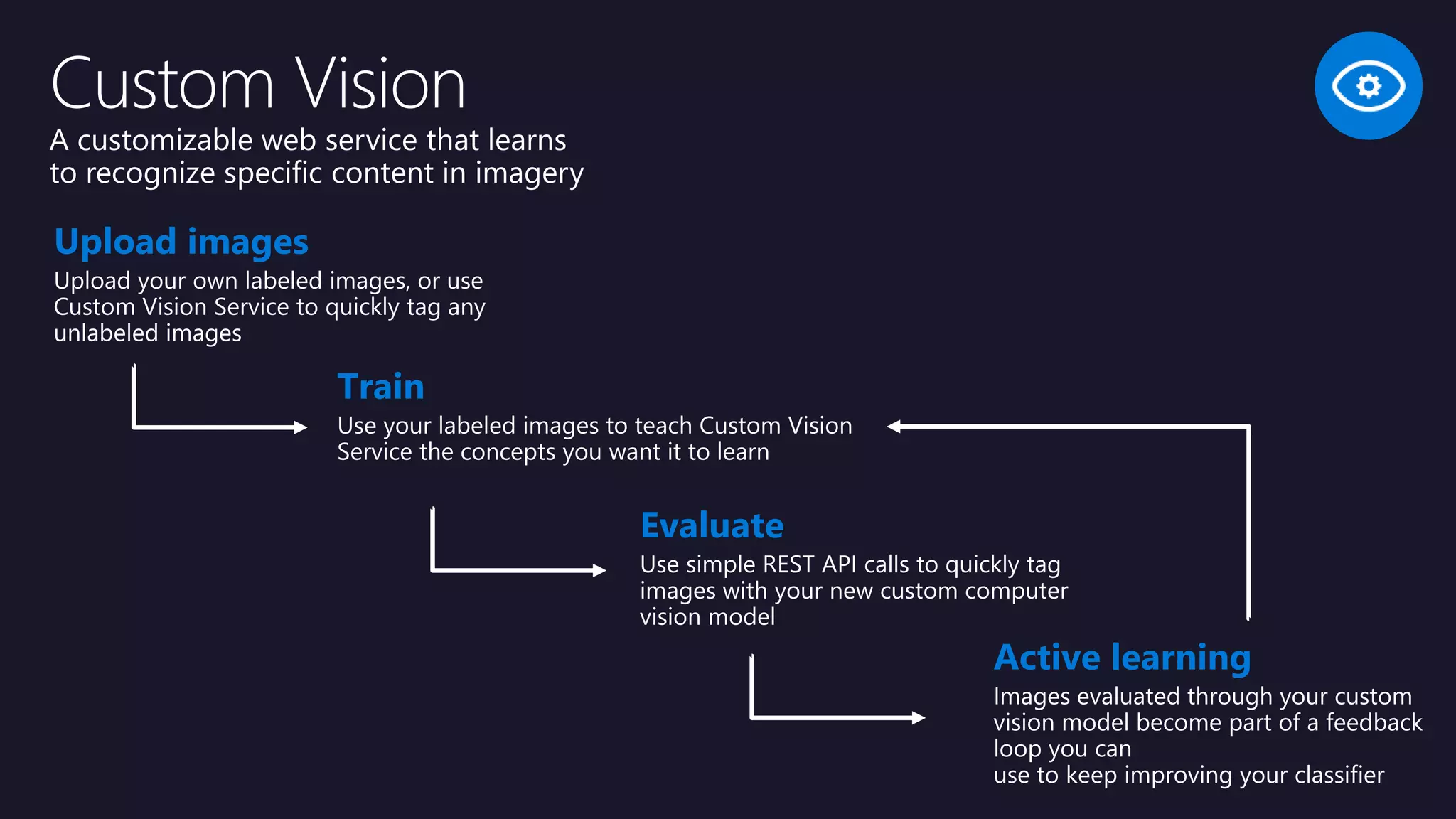 Custom Vision

A customizable web service that learns to recognize specific content in imagery

Upload images

Upload your own labeled images, or use Custom Vision Service to quickly tag any unlabeled images

Train

Use your labeled images to teach Custom Vision Service the concepts you want it to learn

Evaluate

Use simple REST API calls to quickly tag images with your new custom computer vision model

Active learning

Images evaluated through your custom vision model become part of a feedback loop you can

use to keep improving your classifier